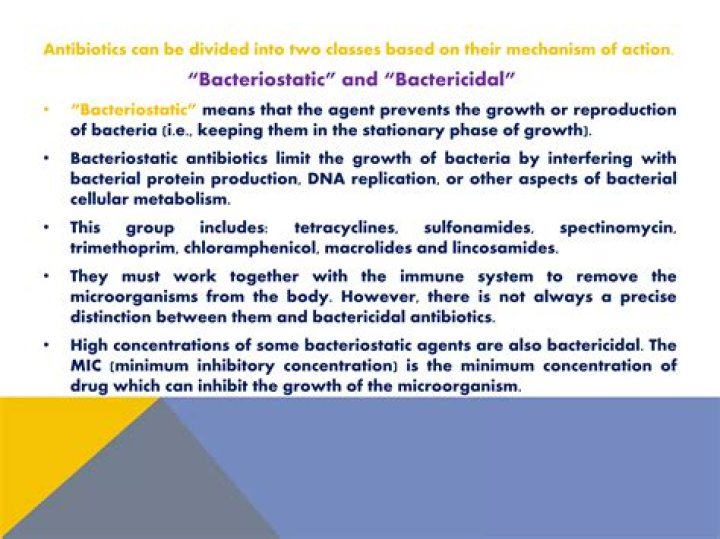 Antibiotics can be divided into two classes based on their mechanism of action.

"Bacteriostatic" and "Bactericidal"

• "Bacteriostatic" means that the agent prevents the growth or reproduction of bacteria (i.e., keeping them in the stationary phase of growth).

• Bacteriostatic antibiotics limit the growth of bacteria by interfering with bacterial protein production, DNA replication, or other aspects of bacterial cellular metabolism.

• This group includes: tetracyclines, sulfonamides, spectinomycin, trimethoprim, chloramphenicol, macrolides and lincosamides.

• They must work together with the immune system to remove the microorganisms from the body. However, there is not always a precise distinction between them and bactericidal antibiotics.

• High concentrations of some bacteriostatic agents are also bactericidal. The MIC (minimum inhibitory concentration) is the minimum concentration of drug which can inhibit the growth of the microorganism.